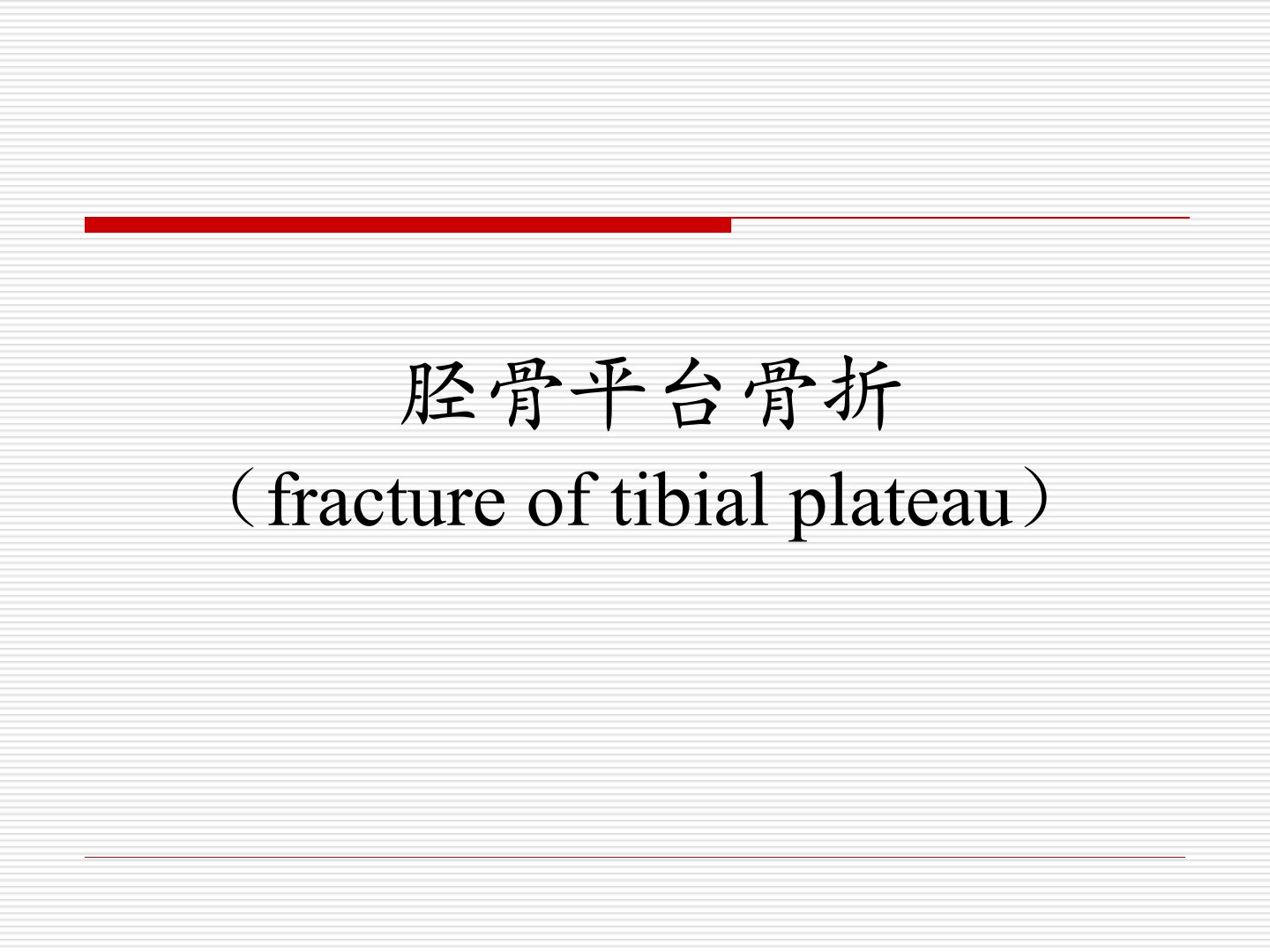 胫骨平台骨折
（fracture of tibial plateau）